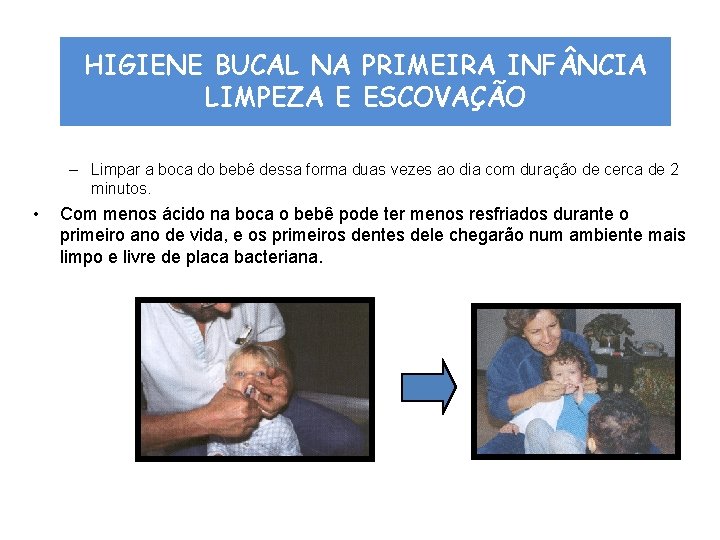 HIGIENE BUCAL NA PRIMEIRA INFÂNCIA
LIMPEZA E ESCOVAÇÃO

– Limpar a boca do bebê dessa forma duas vezes ao dia com duração de cerca de 2 minutos.

• Com menos ácido na boca o bebê pode ter menos resfriados durante o primeiro ano de vida, e os primeiros dentes dele chegarão num ambiente mais limpo e livre de placa bacteriana.